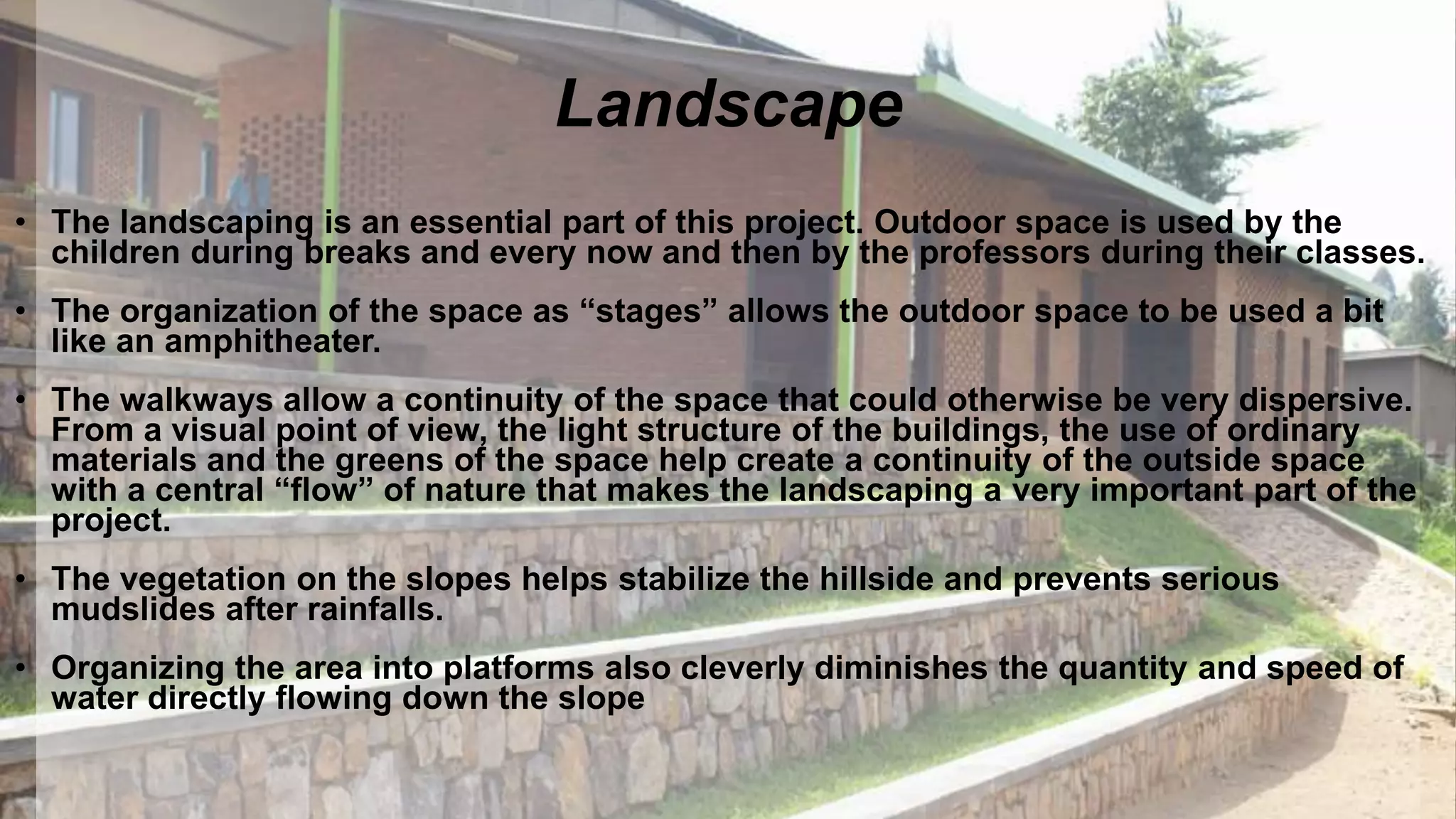 Landscape

• The landscaping is an essential part of this project. Outdoor space is used by the children during breaks and every now and then by the professors during their classes.

• The organization of the space as “stages” allows the outdoor space to be used a bit like an amphitheater.

• The walkways allow a continuity of the space that could otherwise be very dispersive. From a visual point of view, the light structure of the buildings, the use of ordinary materials and the greens of the space help create a continuity of the outside space with a central “flow” of nature that makes the landscaping a very important part of the project.

• The vegetation on the slopes helps stabilize the hillside and prevents serious mudslides after rainfalls.

• Organizing the area into platforms also cleverly diminishes the quantity and speed of water directly flowing down the slope